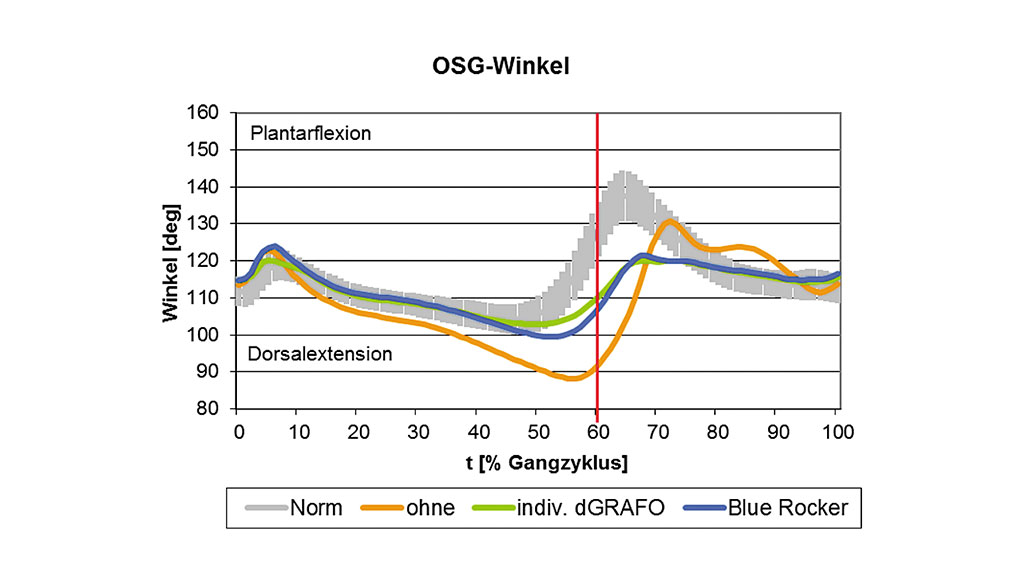 OSG-Winkel

Winkel [deg]

160
150
140
130
120
110
100
90
80

Plantarflexion

Dorsalextension

0 10 20 30 40 50 60 70 80 90 100

t [% Gangzyklus]

Norm ohne indiv. dGRAFO Blue Rocker